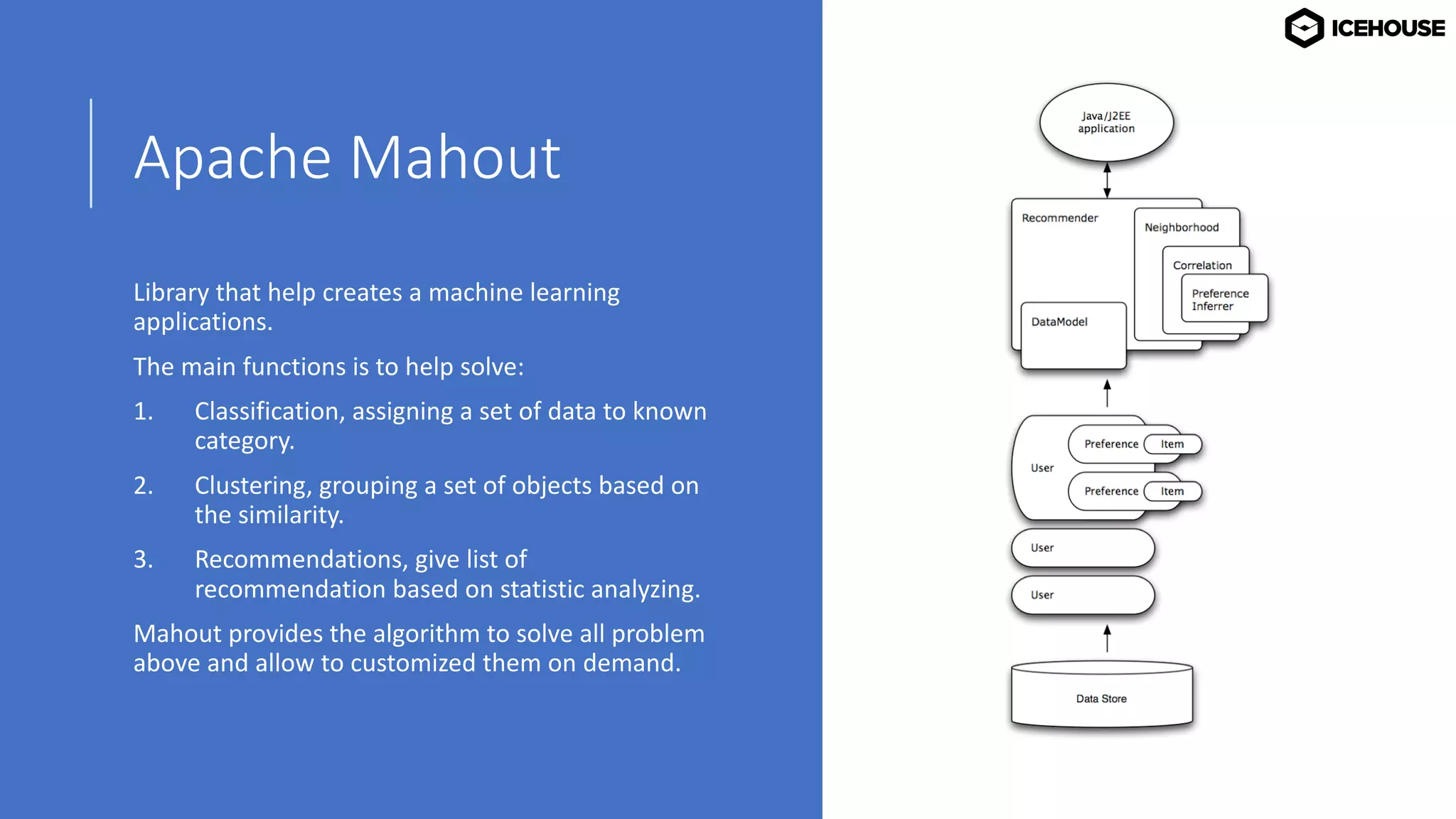 Apache Mahout

Library that help creates a machine learning applications.

The main functions is to help solve:

1. Classification, assigning a set of data to known category.

2. Clustering, grouping a set of objects based on the similarity.

3. Recommendations, give list of recommendation based on statistic analyzing.

Mahout provides the algorithm to solve all problem above and allow to customized them on demand.

ICEHOUSE

Java/J2EE application

Recommender

Neighborhood

Correlation

Preference Inferrer

DataModel

User

Preference

Item

Preference

Item

User

User

Data Store